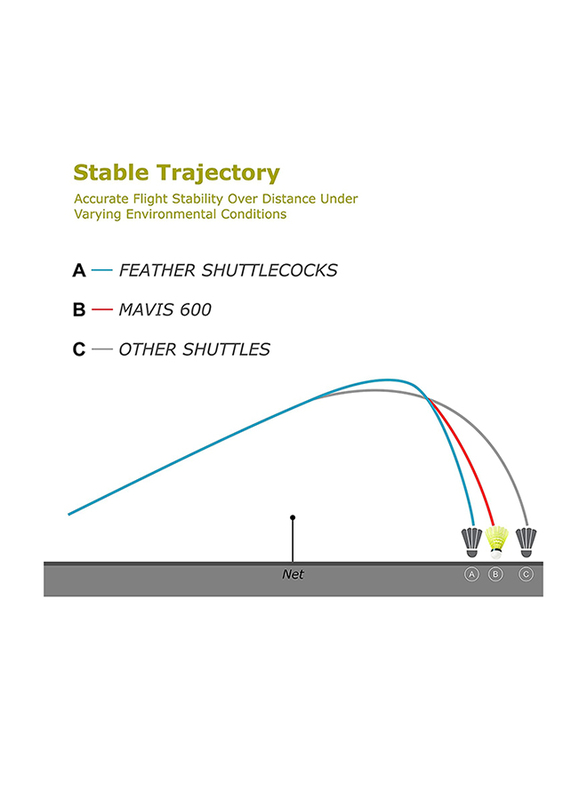 Stable Trajectory

Accurate Flight Stability Over Distance Under Varying Environmental Conditions

A — FEATHER SHUTTLECOCKS

B — MAVIS 600

C — OTHER SHUTTLES

Net

A B C